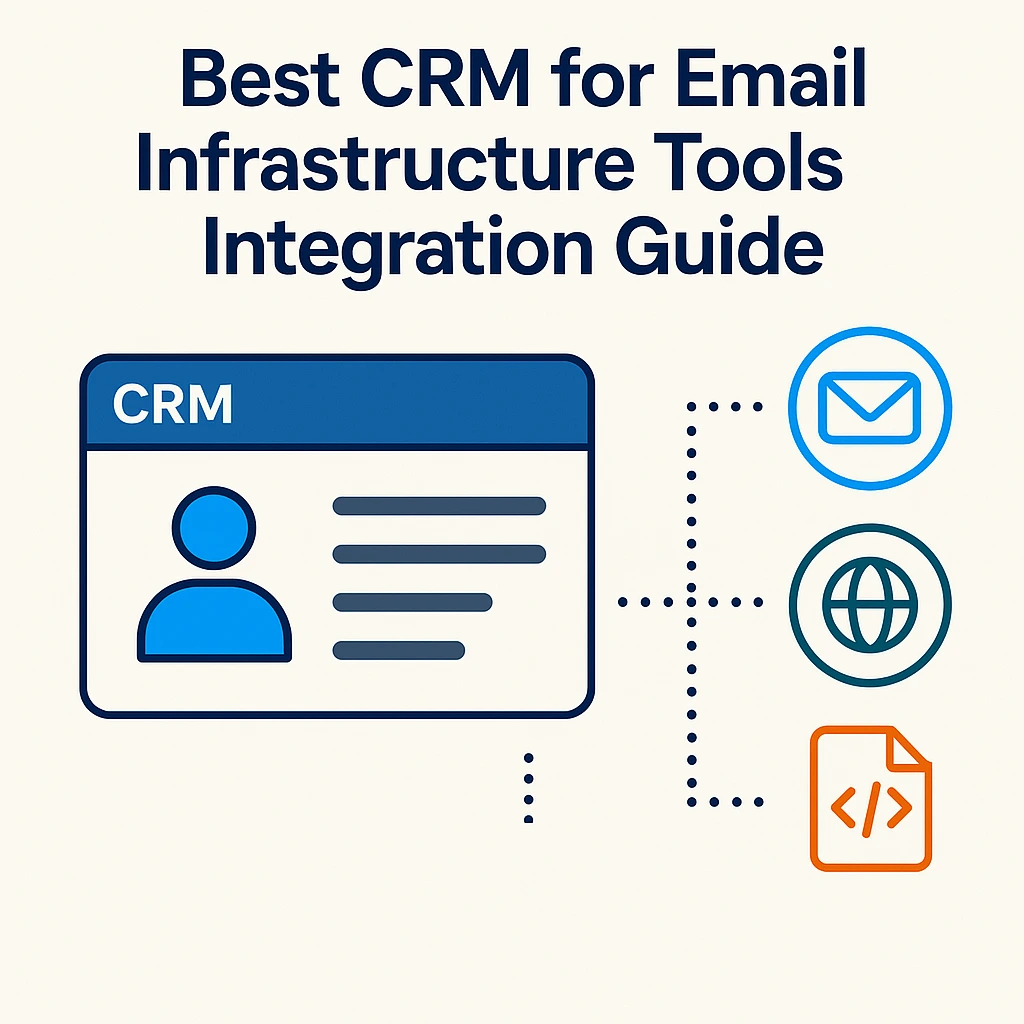 Best CRM for Email Infrastructure Tools Integration Guide

CRM

</>